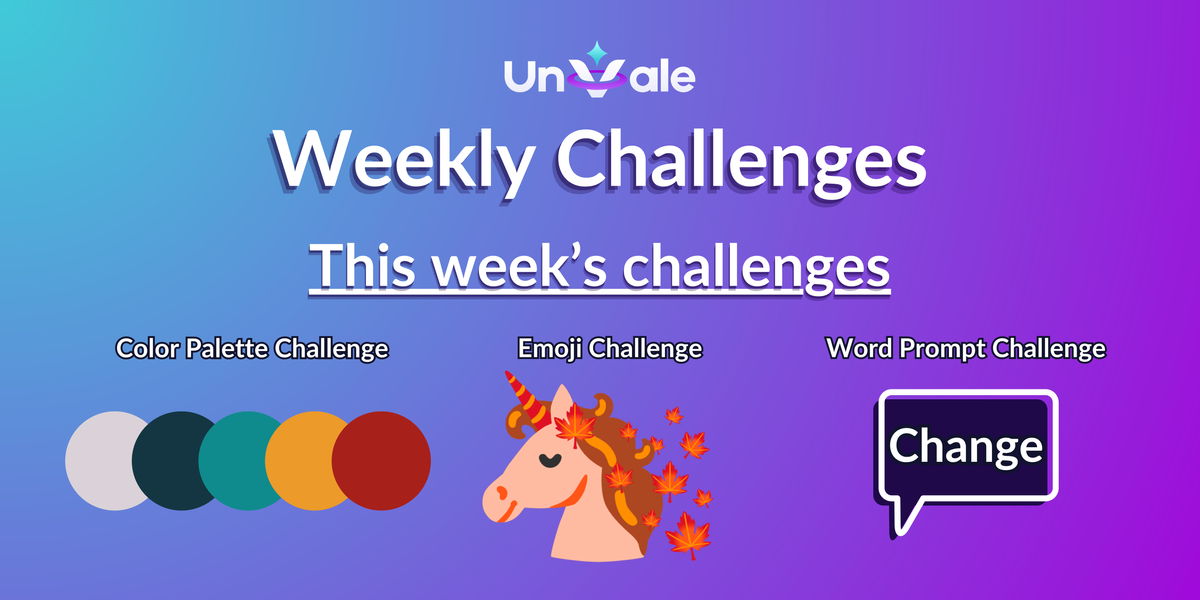 UnVale

Weekly Challenges

This week's challenges

Color Palette Challenge

Emoji Challenge

Word Prompt Challenge

Change